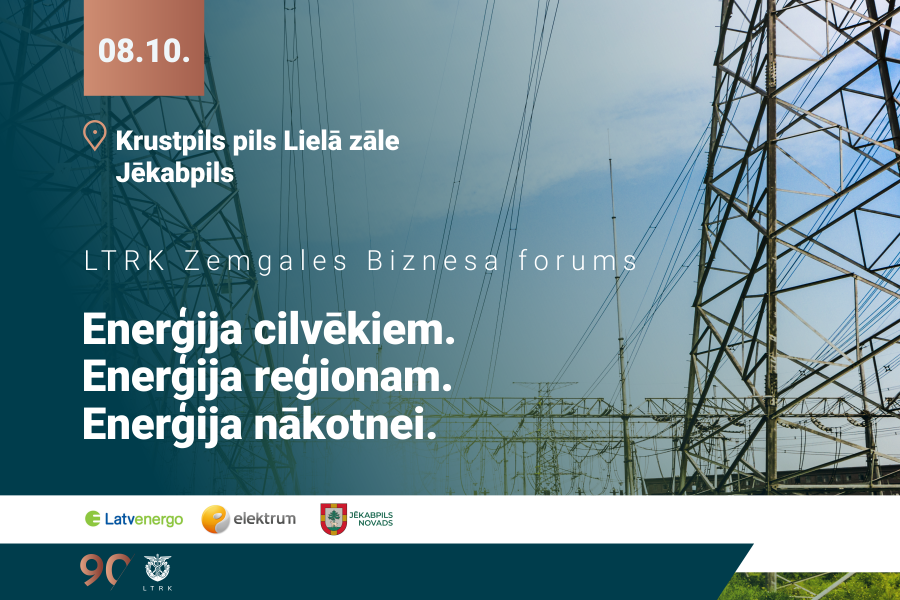 08.10.

Krustpils pils Lielā zāle
Jēkabpils

LTRK Zemgales Biznesa forums

Enerģija cilvēkiem.
Enerģija reģionam.
Enerģija nākotnei.

Latvenergo elektrum JĒKABPILS NOVADS

90 LTRK